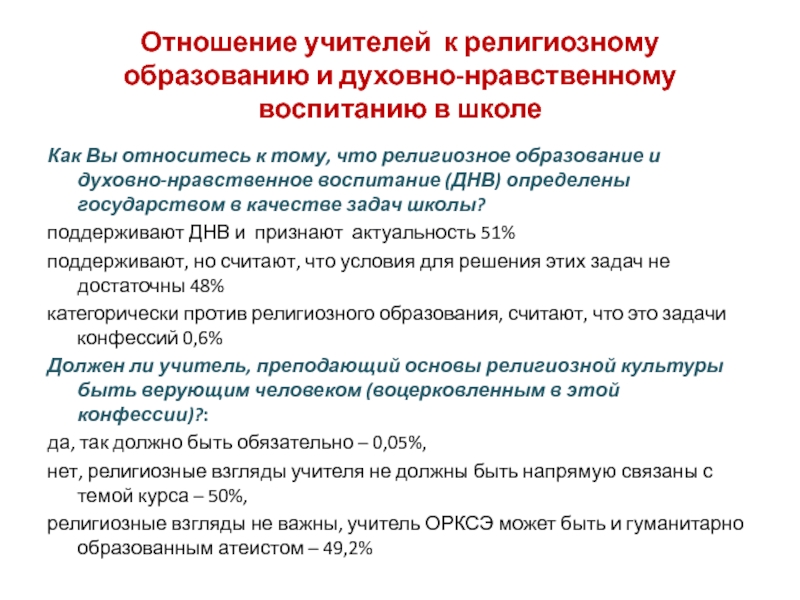 Отношение учителей к религиозному образованию и духовно-нравственному воспитанию в школе

Как Вы относитесь к тому, что религиозное образование и духовно-нравственное воспитание (ДНВ) определены государством в качестве задач школы?

поддерживают ДНВ и признают актуальность 51%

поддерживают, но считают, что условия для решения этих задач не достаточны 48%

категорически против религиозного образования, считают, что это задачи конфессий 0,6%

Должен ли учитель, преподающий основы религиозной культуры быть верующим человеком (воцерковленным в этой конфессии)?:

да, так должно быть обязательно – 0,05%,

нет, религиозные взгляды учителя не должны быть напрямую связаны с темой курса – 50%,

религиозные взгляды не важны, учитель ОРКСЭ может быть и гуманитарно образованным атеистом – 49,2%